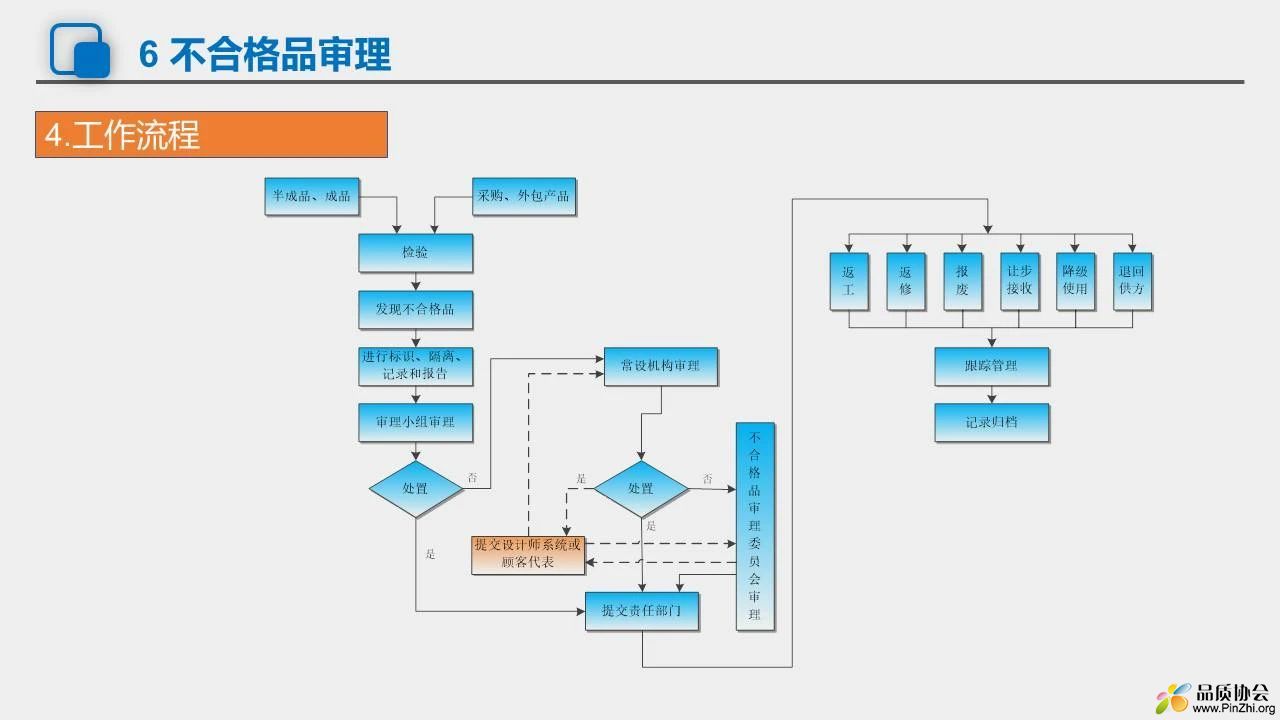 6 不合格品审理

4.工作流程

半成品、成品

采购、外包产品

检验

发现不合格品

进行标识、隔离、记录和报告

审理小组审理

处置

否

是

常设机构审理

处置

是

否

是

提交设计师系统或顾客代表

提交责任部门

不合格品审理委员会审理

返工

返修

报废

让步接收

降级使用

退回供方

跟踪管理

记录归档

品质协会
www.PinZhi.org